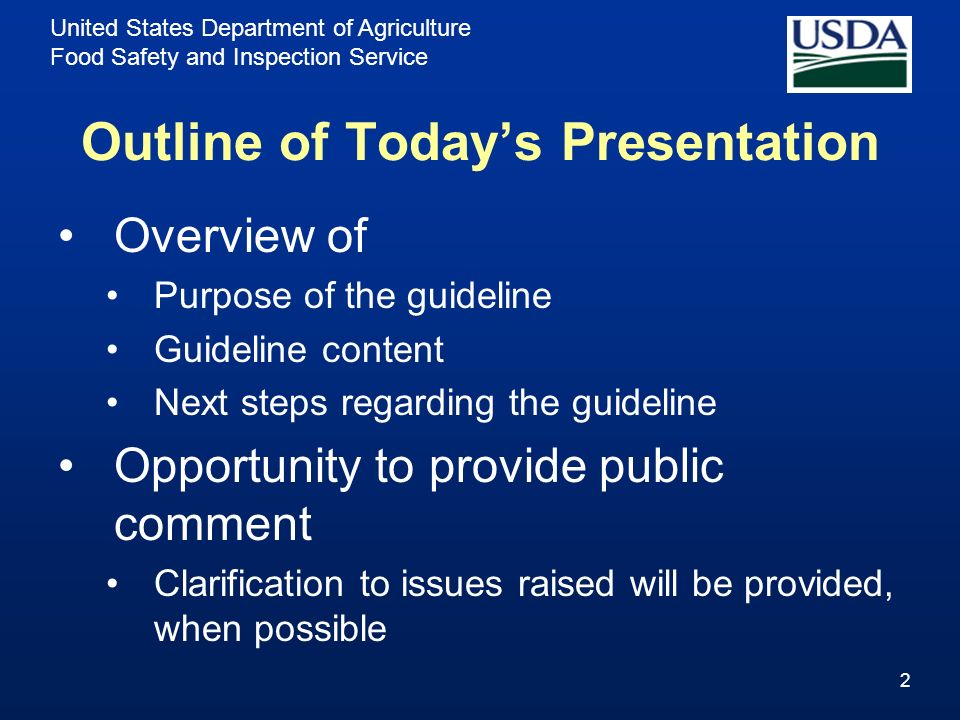 United States Department of Agriculture
Food Safety and Inspection Service

USDA

Outline of Today's Presentation

• Overview of
  • Purpose of the guideline
  • Guideline content
  • Next steps regarding the guideline
• Opportunity to provide public comment
  • Clarification to issues raised will be provided, when possible

2